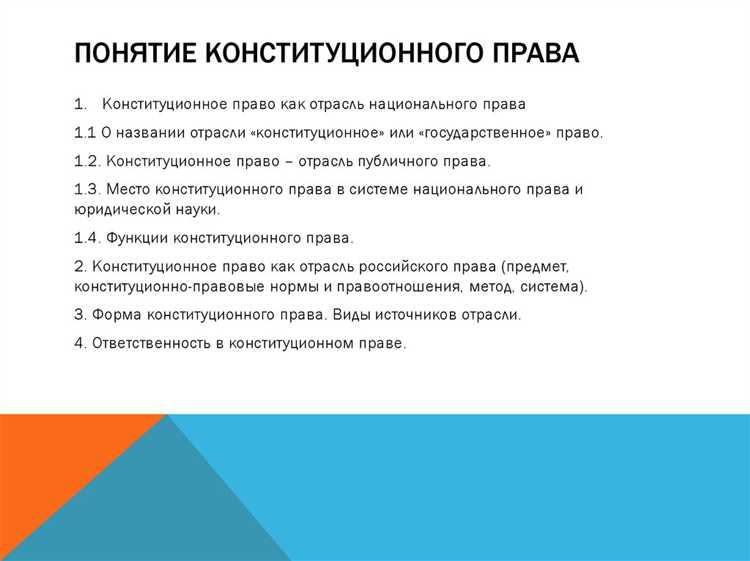 ПОНЯТИЕ КОНСТИТУЦИОННОГО ПРАВА

1. Конституционное право как отрасль национального права

1.1 О названии отрасли «конституционное» или «государственное» право.

1.2. Конституционное право – отрасль публичного права.

1.3. Место конституционного права в системе национального права и юридической науки.

1.4. Функции конституционного права.

2. Конституционное право как отрасль российского права (предмет, конституционно-правовые нормы и правоотношения, метод, система).

3. Форма конституционного права. Виды источников отрасли.

4. Ответственность в конституционном праве.